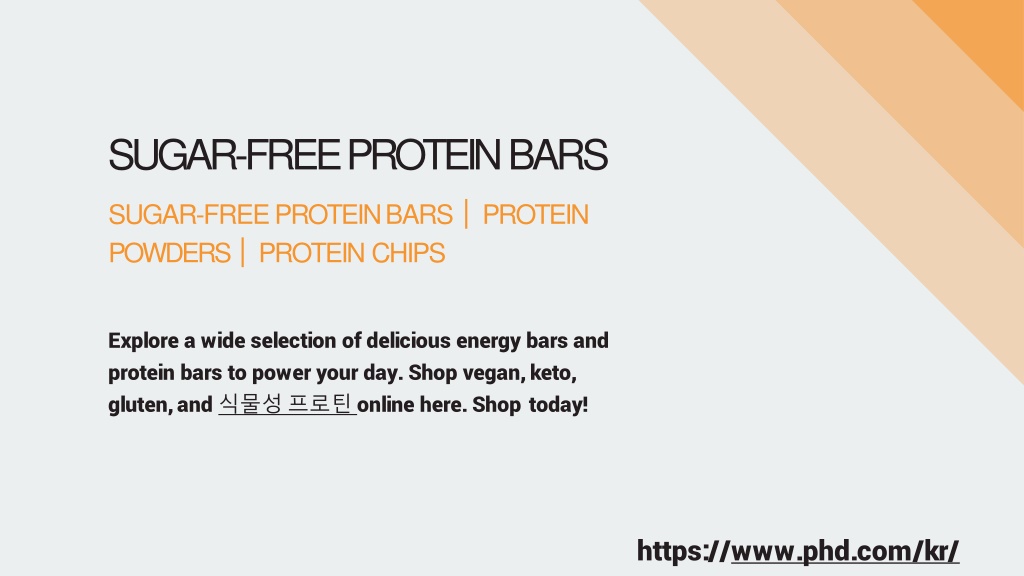 SUGAR-FREE PROTEIN BARS

SUGAR-FREE PROTEIN BARS | PROTEIN POWDERS | PROTEIN CHIPS

Explore a wide selection of delicious energy bars and protein bars to power your day. Shop vegan, keto, gluten, and 식물성 프로틴 online here. Shop today!

https://www.phd.com/kr/